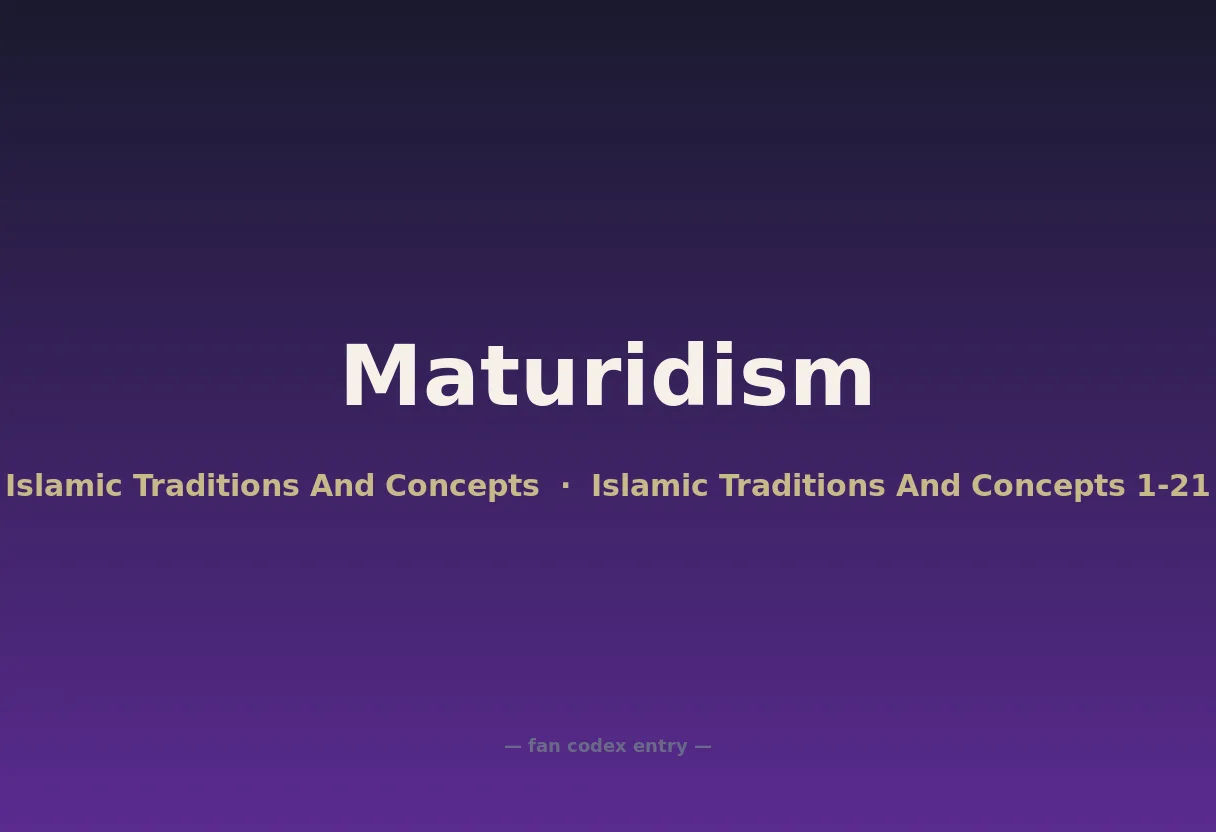 Maturidism

Islamic Traditions And Concepts · Islamic Traditions And Concepts 1-21

— fan codex entry —